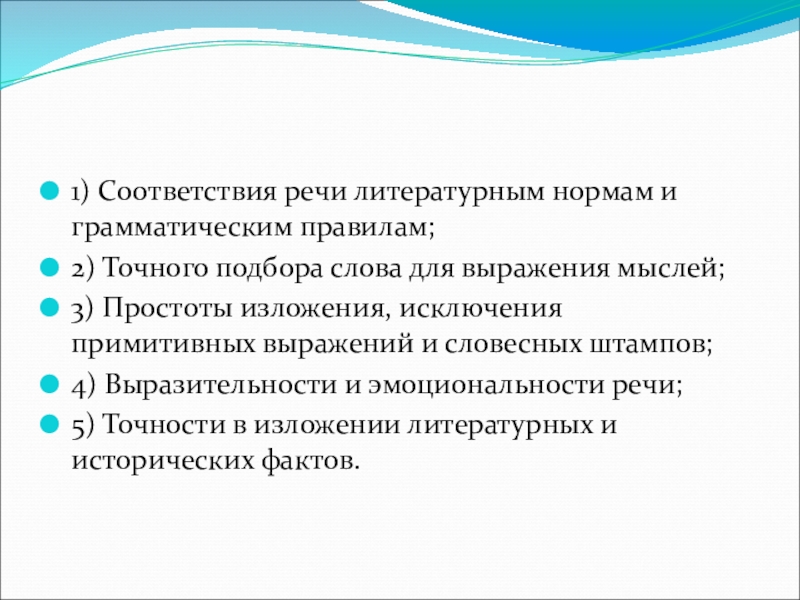 1) Соответствия речи литературным нормам и грамматическим правилам;

2) Точного подбора слова для выражения мыслей;

3) Простоты изложения, исключения примитивных выражений и словесных штампов;

4) Выразительности и эмоциональности речи;

5) Точности в изложении литературных и исторических фактов.